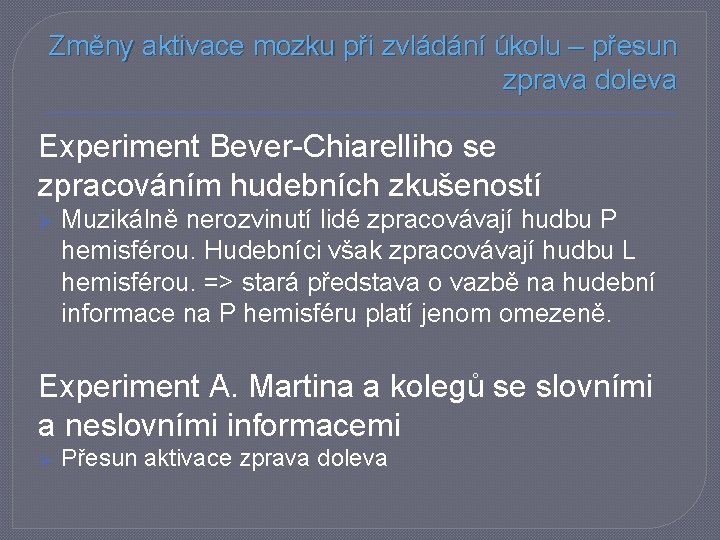 Změny aktivace mozku při zvládání úkolu – přesun zprava doleva

Experiment Bever-Chiarelliho se zpracováním hudebních zkušeností

Muzikálně nerozvinutí lidé zpracovávají hudbu P hemisférou. Hudebníci však zpracovávají hudbu L hemisférou. => stará představa o vazbě na hudební informace na P hemisféru platí jenom omezeně.

Experiment A. Martina a kolegů se slovními a neslovními informacemi

Přesun aktivace zprava doleva